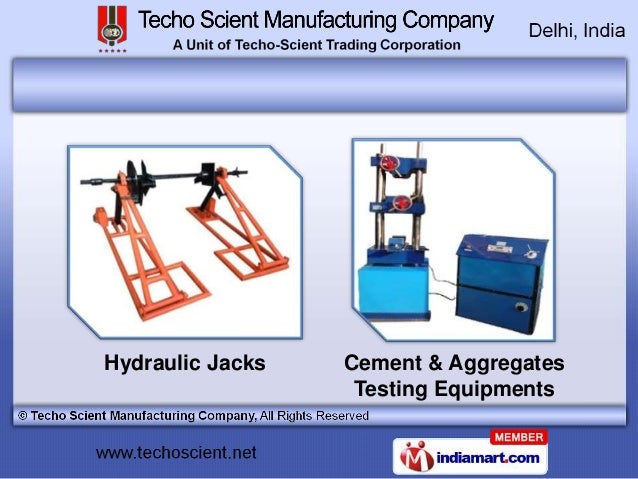 Techo Scient Manufacturing Company
A Unit of Techo-Scient Trading Corporation
Delhi, India

Hydraulic Jacks

Cement & Aggregates Testing Equipments

© Techo Scient Manufacturing Company, All Rights Reserved

www.techoscient.net

MEMBER
indiamart.com